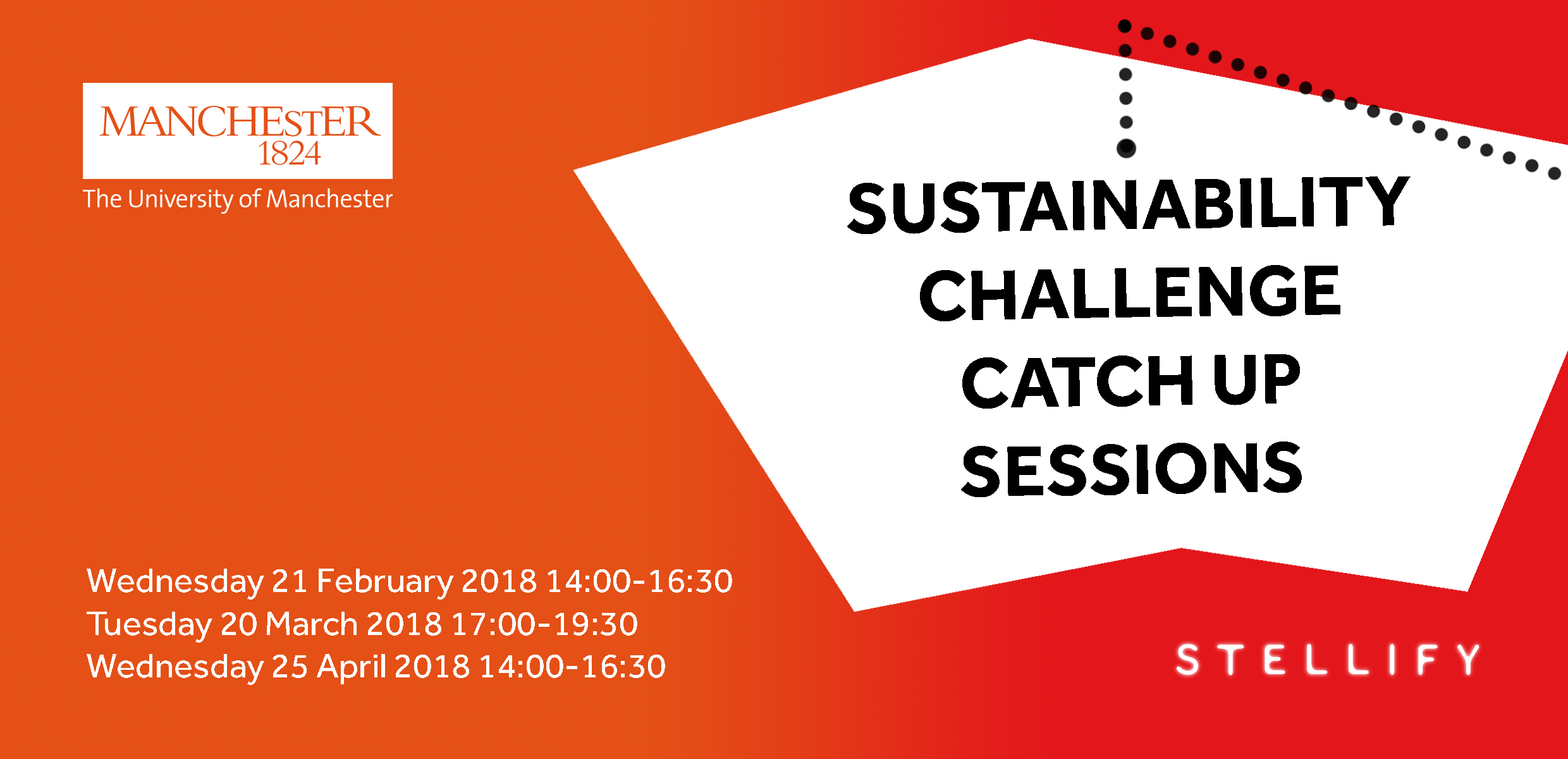 MANCHESTER
1824
The University of Manchester

SUSTAINABILITY CHALLENGE CATCH UP SESSIONS

Wednesday 21 February 2018 14:00-16:30
Tuesday 20 March 2018 17:00-19:30
Wednesday 25 April 2018 14:00-16:30

STELLIFY